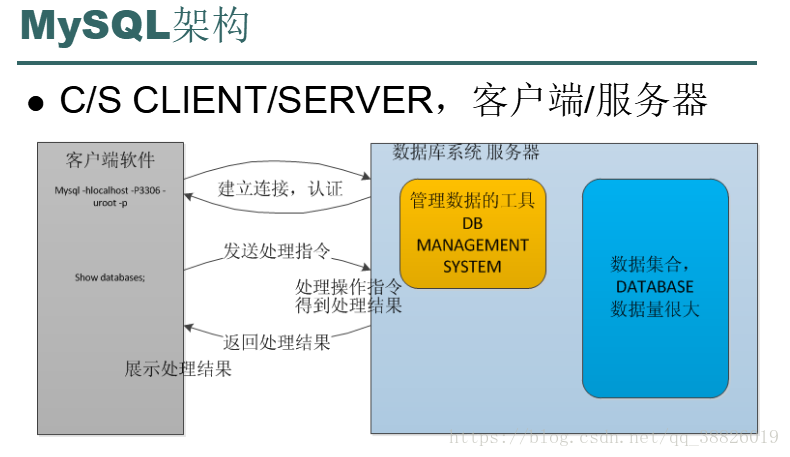 MySQL架构

● C/S CLIENT/SERVER，客户端/服务器

客户端软件

Mysql -hlocalhost -P3306 -uroot -p

Show databases;

建立连接，认证

发送处理指令

处理操作指令
得到处理结果

返回处理结果

展示处理结果

数据库系统 服务器

管理数据的工具
DB
MANAGEMENT
SYSTEM

数据集合，
DATABASE
数据量很大

https://blog.csdn.net/qq_38826019